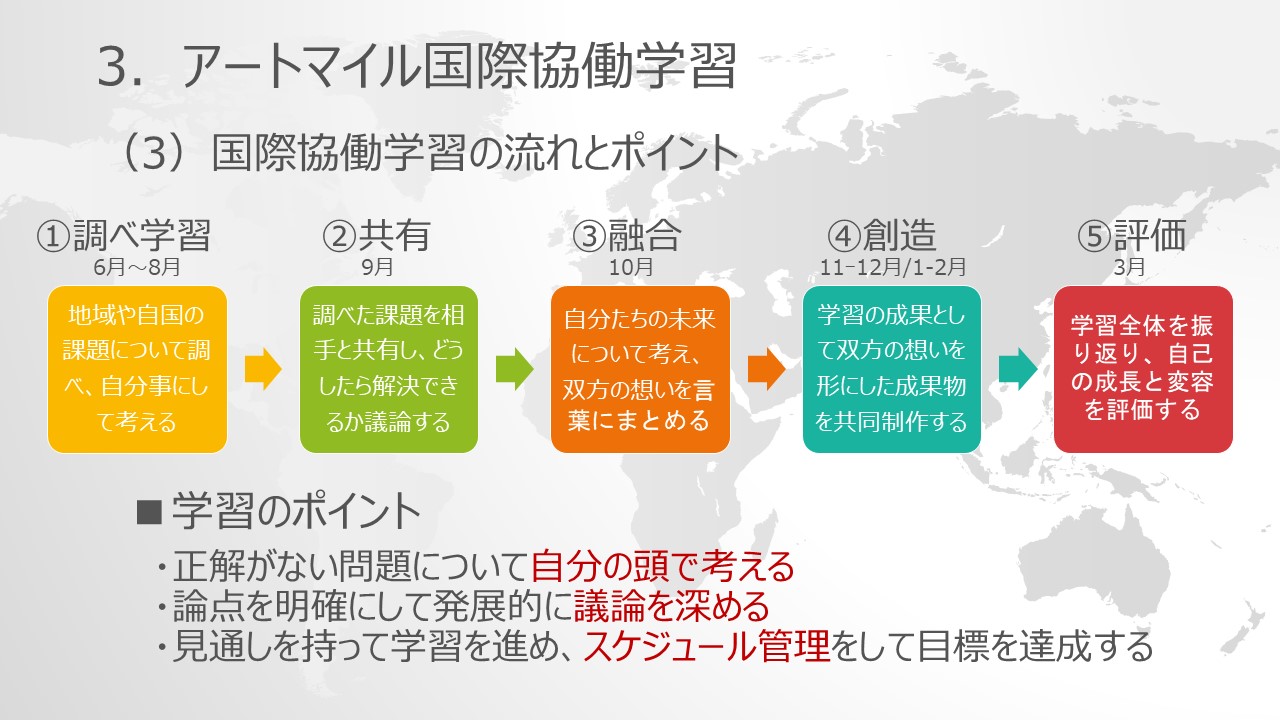 3．アートマイル国際協働学習

（3）国際協働学習の流れとポイント

①調べ学習
6月～8月

地域や自国の課題について調べ、自分事にして考える

②共有
9月

調べた課題を相手と共有し、どうしたら解決できるか議論する

③融合
10月

自分たちの未来について考え、双方の想いを言葉にまとめる

④創造
11-12月/1-2月

学習の成果として双方の想いを形にした成果物を共同制作する

⑤評価
3月

学習全体を振り返り、自己の成長と変容を評価する

■学習のポイント

・正解がない問題について自分の頭で考える
・論点を明確にして発展的に議論を深める
・見通しを持って学習を進め、スケジュール管理をして目標を達成する